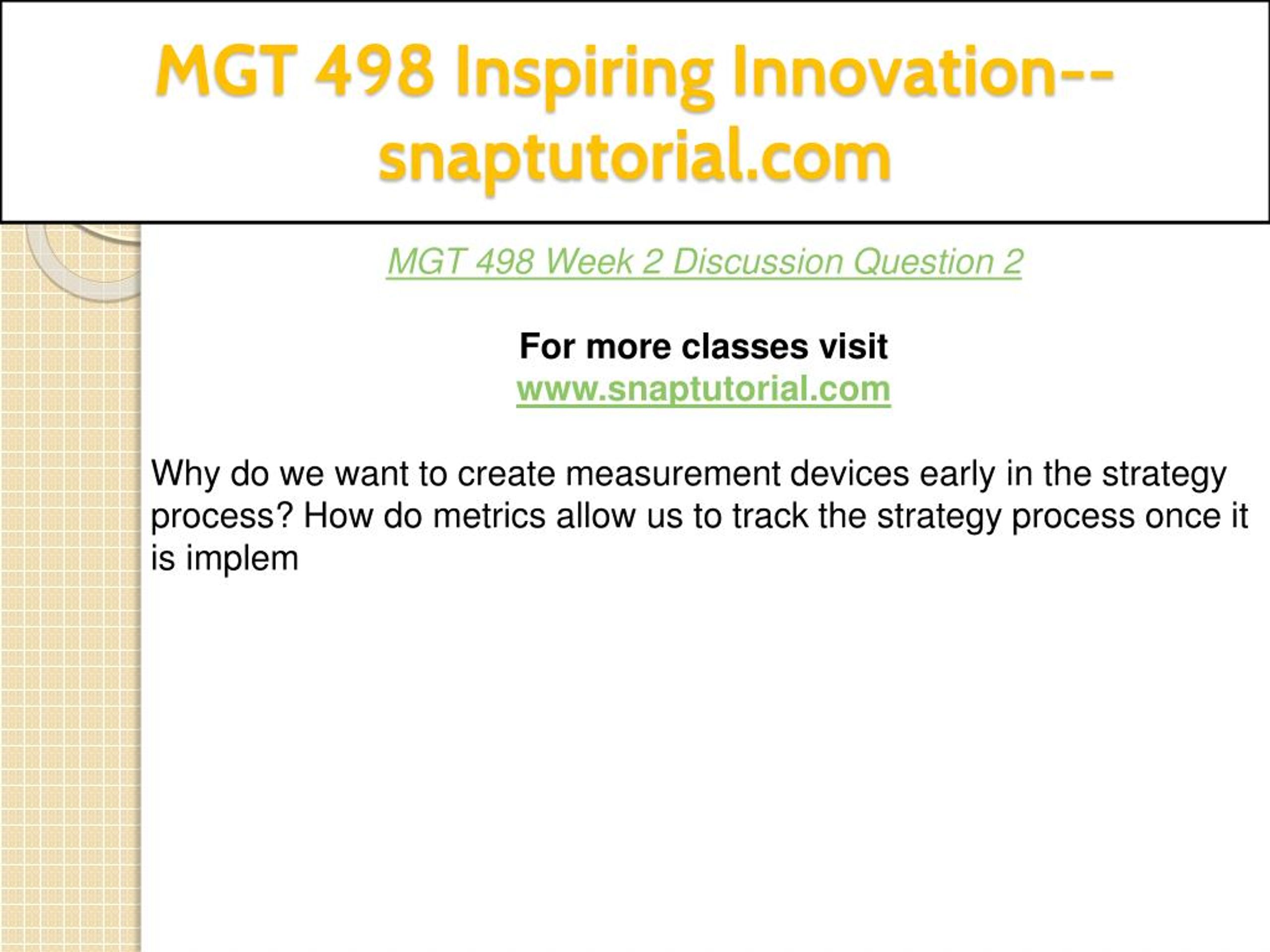 MGT 498 Inspiring Innovation--snaptutorial.com

MGT 498 Week 2 Discussion Question 2

For more classes visit
www.snaptutorial.com

Why do we want to create measurement devices early in the strategy process? How do metrics allow us to track the strategy process once it is implem